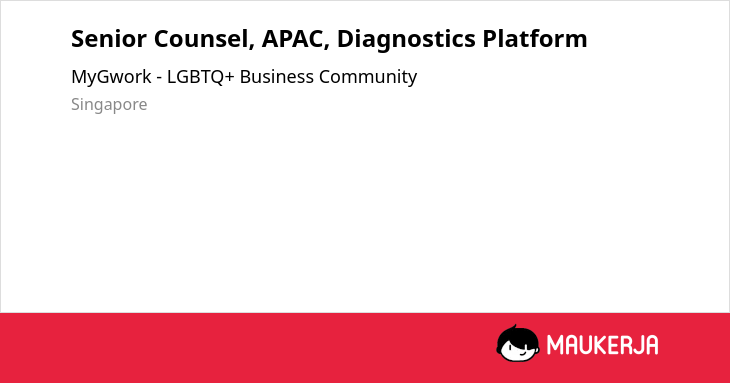 Senior Counsel, APAC, Diagnostics Platform

MyGwork - LGBTQ+ Business Community

Singapore

MAUKERJA